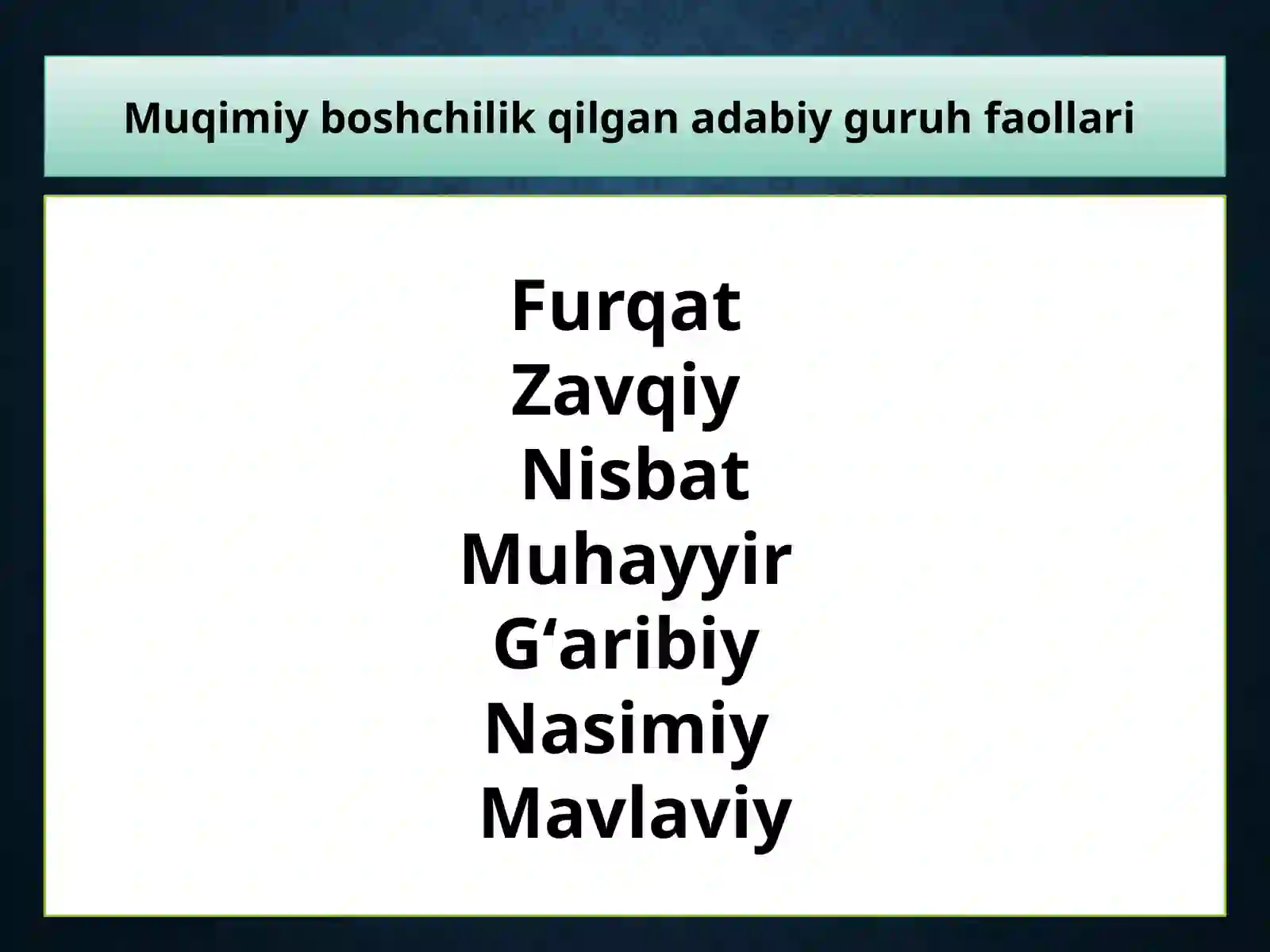 Muqimiy boshchilik qilgan adabiy guruh faollari

Furqat
Zavqiy
Nisbat
Muhayyir
G‘aribiy
Nasimiy
Mavlaviy